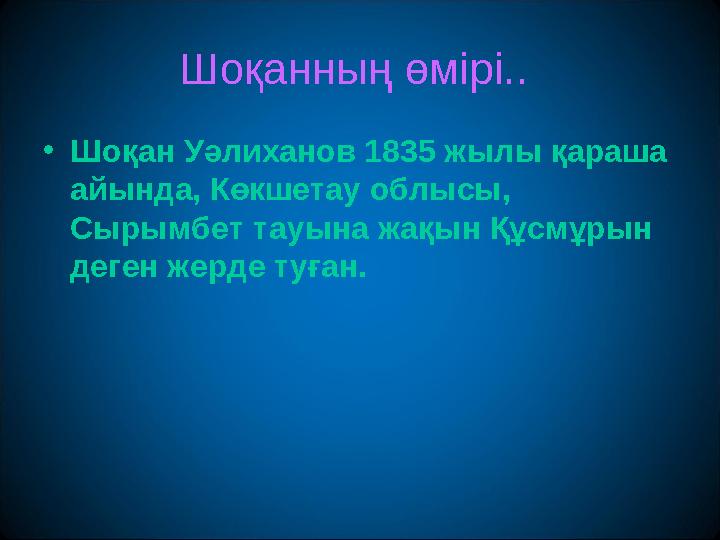 Шоқанның өмірі..

• Шоқан Уәлиханов 1835 жылы қараша айында, Көкшетау облысы, Сырымбет тауына жақын Құсмұрын деген жерде туған.